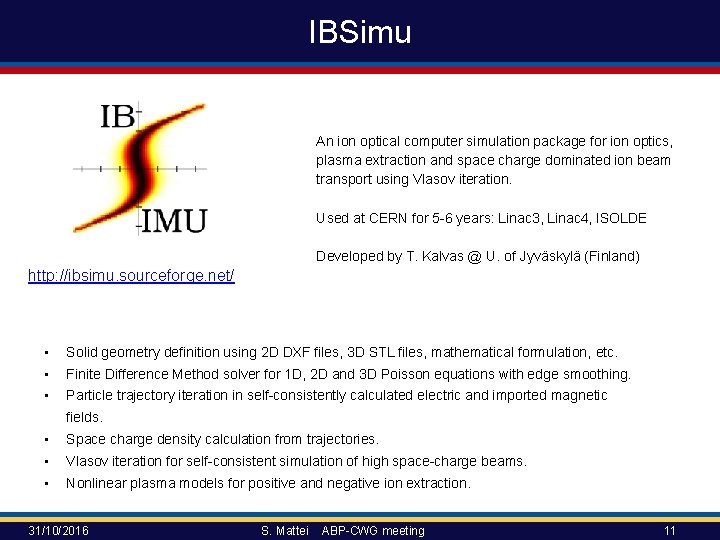 IBSimu

IB

IMU

http://ibsimu.sourceforge.net/

An ion optical computer simulation package for ion optics, plasma extraction and space charge dominated ion beam transport using Vlasov iteration.

Used at CERN for 5-6 years: Linac3, Linac4, ISOLDE

Developed by T. Kalvas @ U. of Jyväskylä (Finland)

• Solid geometry definition using 2D DXF files, 3D STL files, mathematical formulation, etc.
• Finite Difference Method solver for 1D, 2D and 3D Poisson equations with edge smoothing.
• Particle trajectory iteration in self-consistently calculated electric and imported magnetic fields.
• Space charge density calculation from trajectories.
• Vlasov iteration for self-consistent simulation of high space-charge beams.
• Nonlinear plasma models for positive and negative ion extraction.

31/10/2016 S. Mattei ABP-CWG meeting 11